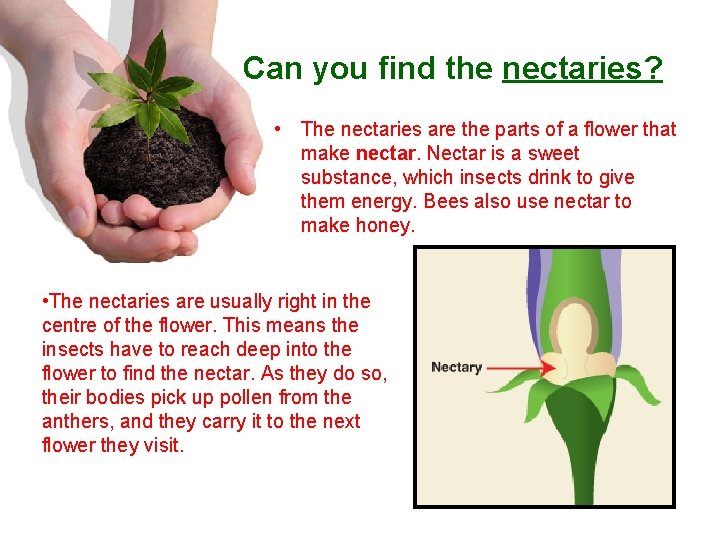 Can you find the nectaries?

• The nectaries are the parts of a flower that make nectar. Nectar is a sweet substance, which insects drink to give them energy. Bees also use nectar to make honey.

•The nectaries are usually right in the centre of the flower. This means the insects have to reach deep into the flower to find the nectar. As they do so, their bodies pick up pollen from the anthers, and they carry it to the next flower they visit.

Nectary